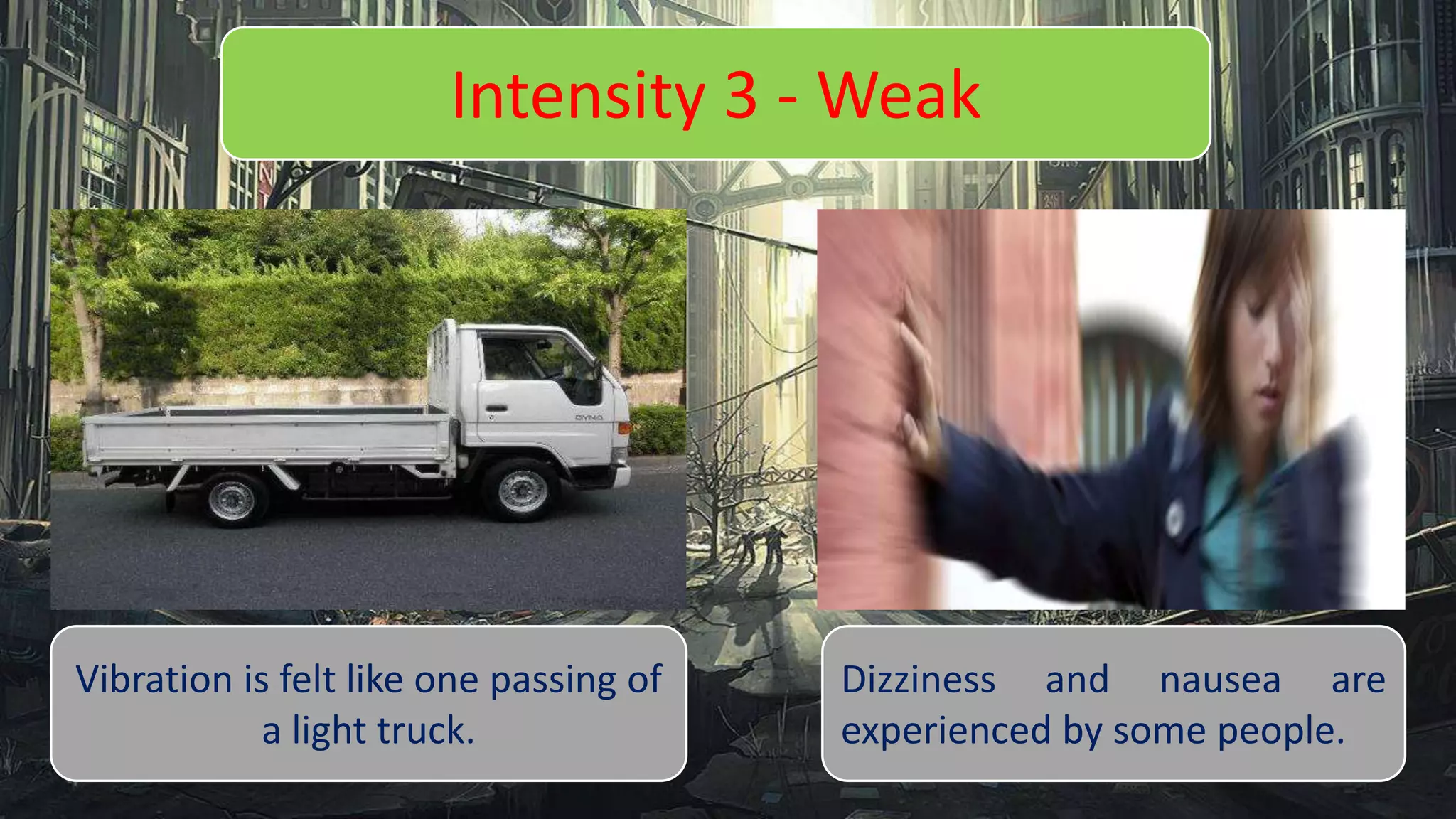 Intensity 3 - Weak

DYNA

Vibration is felt like one passing of a light truck.

Dizziness and nausea are experienced by some people.